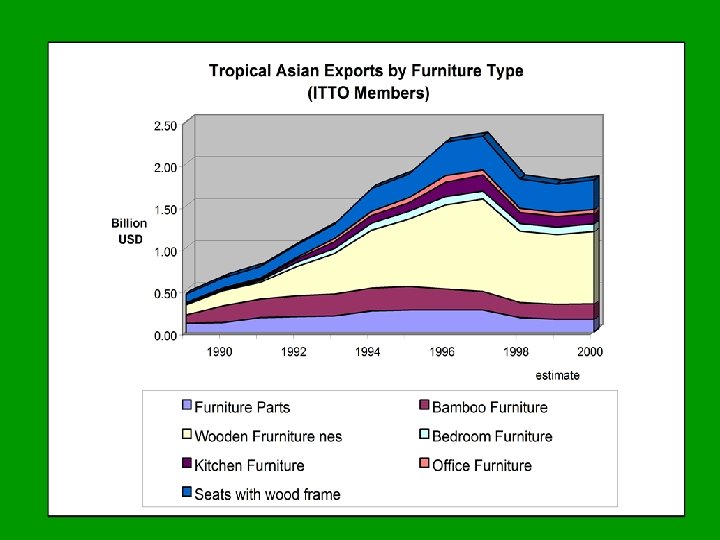 Tropical Asian Exports by Furniture Type
(ITTO Members)

Billion USD

2.50
2.00
1.50
1.00
0.50
0.00

1990
1992
1994
1996
1998
2000
estimate

Furniture Parts
Bamboo Furniture
Wooden Frurniture nes
Bedroom Furniture
Kitchen Furniture
Office Furniture
Seats with wood frame